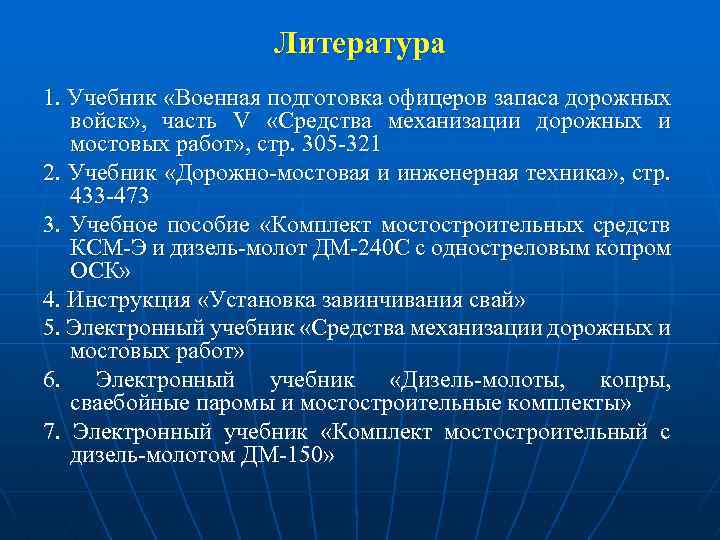 Литература

1. Учебник «Военная подготовка офицеров запаса дорожных войск», часть V «Средства механизации дорожных и мостовых работ», стр. 305-321

2. Учебник «Дорожно-мостовая и инженерная техника», стр. 433-473

3. Учебное пособие «Комплект мостостроительных средств КСМ-Э и дизель-молот ДМ-240С с одностреловым копром ОСК»

4. Инструкция «Установка завинчивания свай»

5. Электронный учебник «Средства механизации дорожных и мостовых работ»

6. Электронный учебник «Дизель-молоты, копры, сваебойные паромы и мостостроительные комплекты»

7. Электронный учебник «Комплект мостостроительный с дизель-молотом ДМ-150»